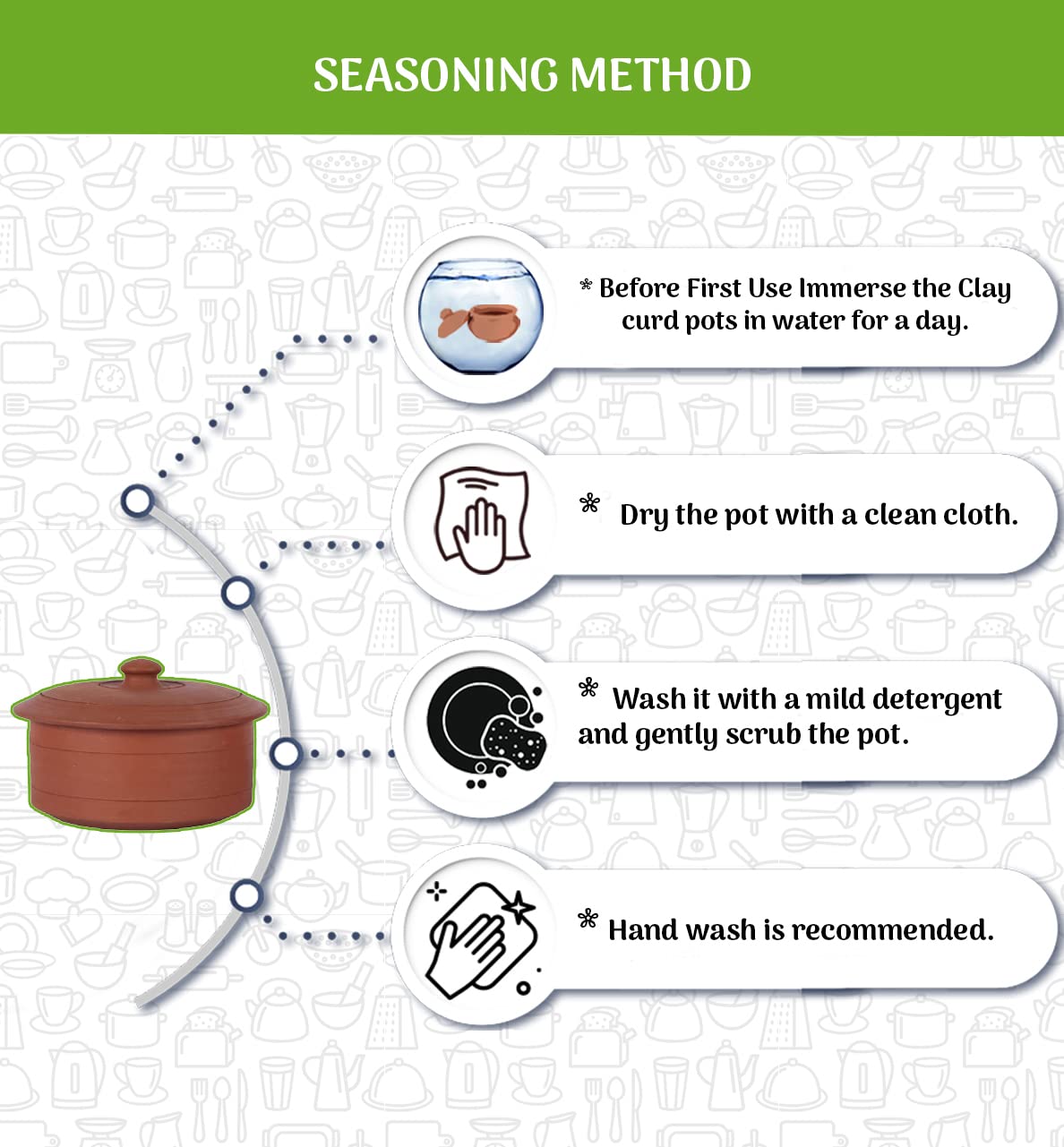 SEASONING METHOD

* Before First Use Immerse the Clay curd pots in water for a day.

* Dry the pot with a clean cloth.

* Wash it with a mild detergent and gently scrub the pot.

* Hand wash is recommended.